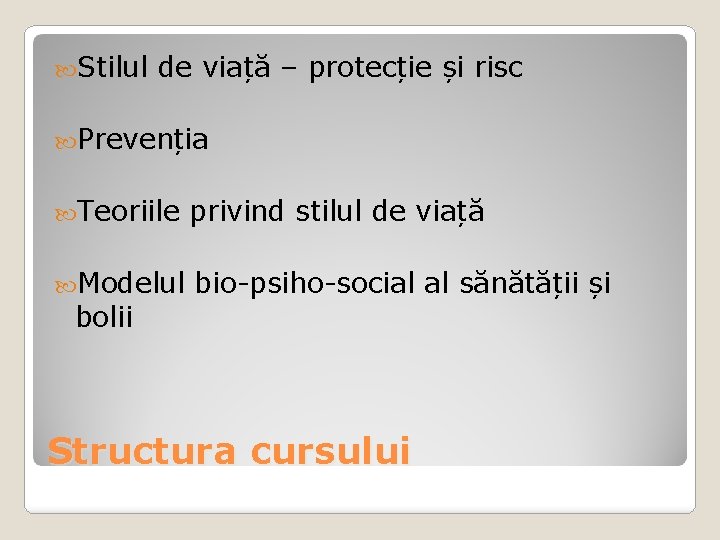 Stilul de viață – protecție și risc

Prevenția

Teoriile privind stilul de viață

Modelul bio-psiho-social al sănătății și bolii

Structura cursului